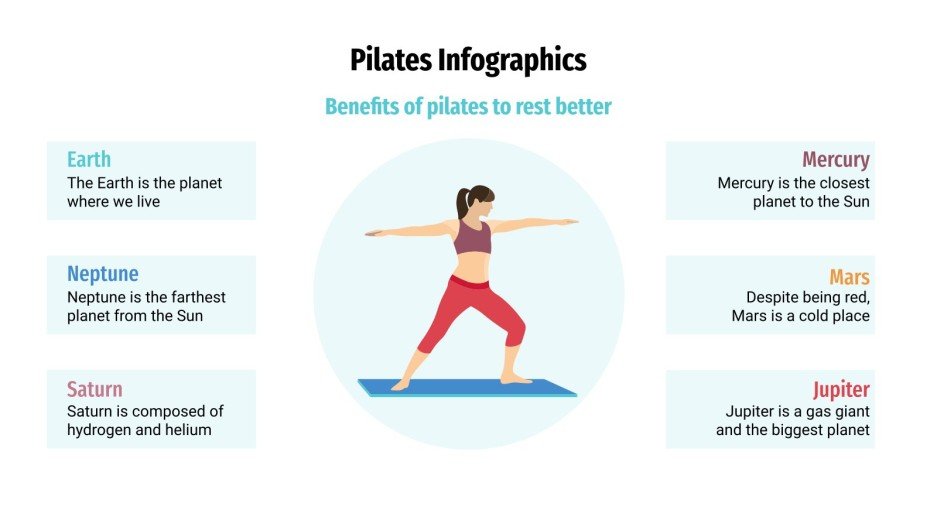 Pilates Infographics

Benefits of pilates to rest better

Earth
The Earth is the planet where we live

Neptune
Neptune is the farthest planet from the Sun

Saturn
Saturn is composed of hydrogen and helium

Mercury
Mercury is the closest planet to the Sun

Mars
Despite being red, Mars is a cold place

Jupiter
Jupiter is a gas giant and the biggest planet